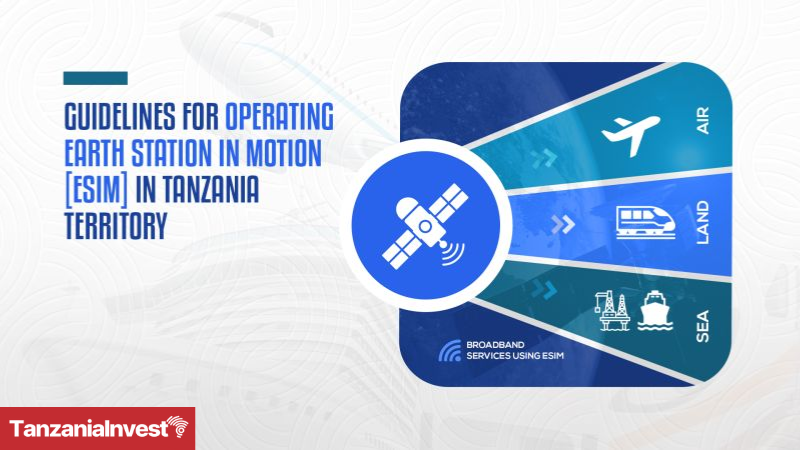 GUIDELINES FOR OPERATING EARTH STATION IN MOTION [ESIM] IN TANZANIA TERRITORY

AIR

LAND

SEA

BROADBAND SERVICES USING ESIM

TanzaniaInvest